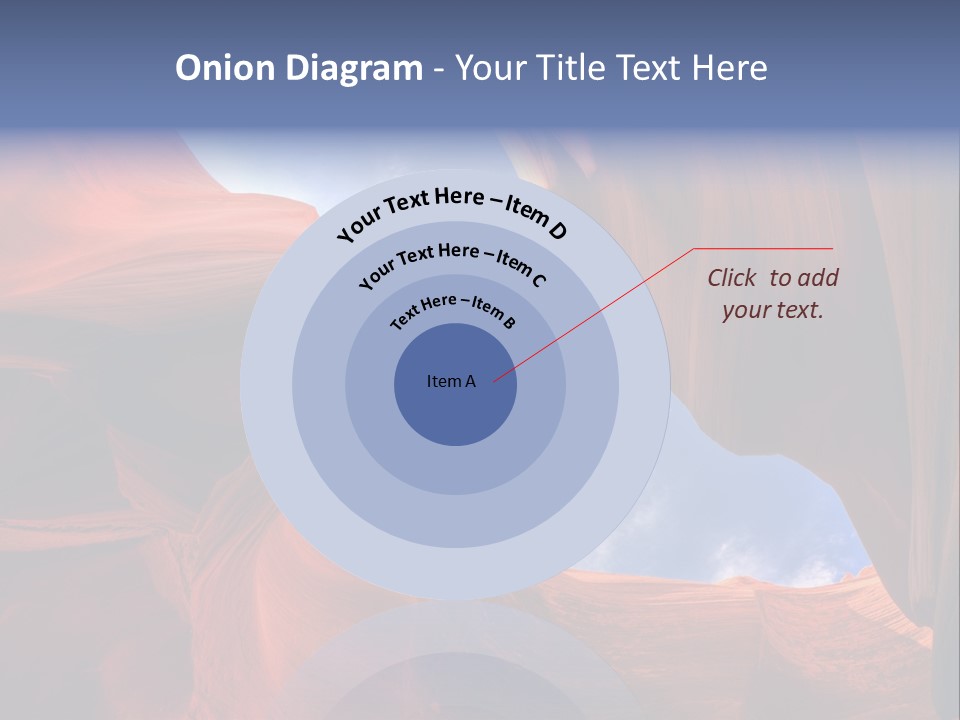 Onion Diagram - Your Title Text Here

Your Text Here – Item D

Your Text Here – Item C

Text Here – Item B

Item A

Click to add your text.